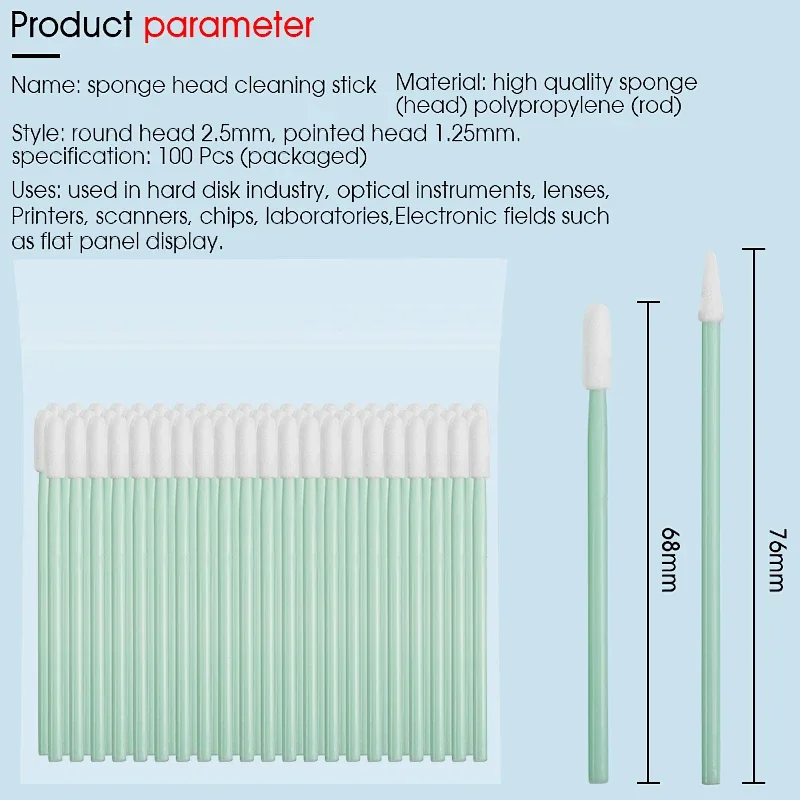 Product parameter

Name: sponge head cleaning stick

Material: high quality sponge (head) polypropylene (rod)

Style: round head 2.5mm, pointed head 1.25mm. specification: 100 Pcs (packaged)

Uses: used in hard disk industry, optical instruments, lenses, Printers, scanners, chips, laboratories,Electronic fields such as flat panel display.

68mm

76mm